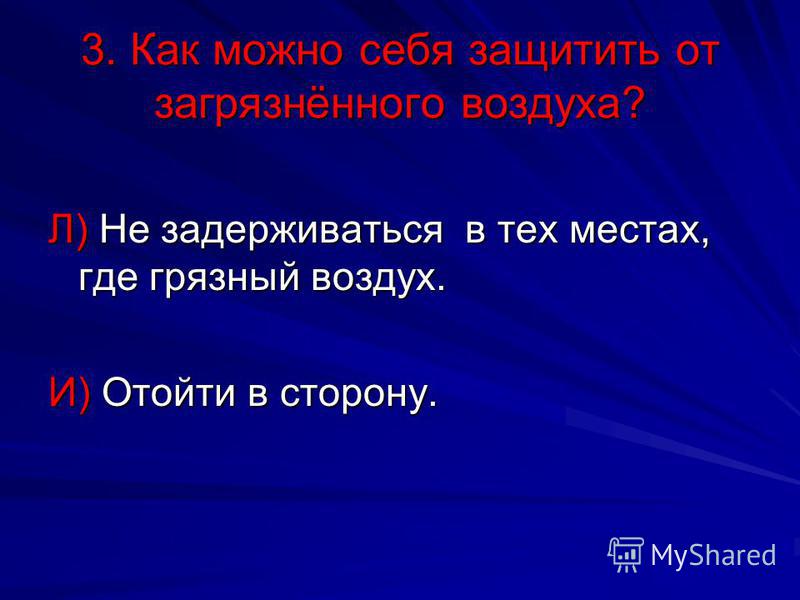 3. Как можно себя защитить от загрязнённого воздуха?

Л) Не задерживаться в тех местах, где грязный воздух.

И) Отойти в сторону.

MyShared